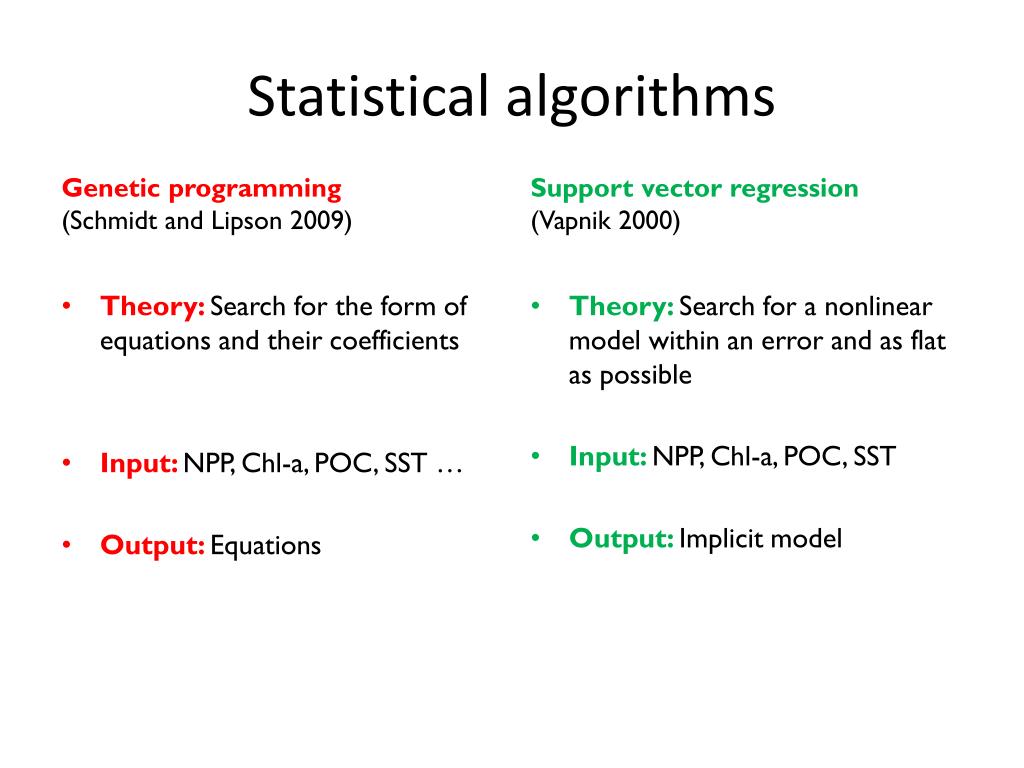 Statistical algorithms

Genetic programming
(Schmidt and Lipson 2009)

• Theory: Search for the form of equations and their coefficients

• Input: NPP, Chl-a, POC, SST …

• Output: Equations

Support vector regression
(Vapnik 2000)

• Theory: Search for a nonlinear model within an error and as flat as possible

• Input: NPP, Chl-a, POC, SST

• Output: Implicit model